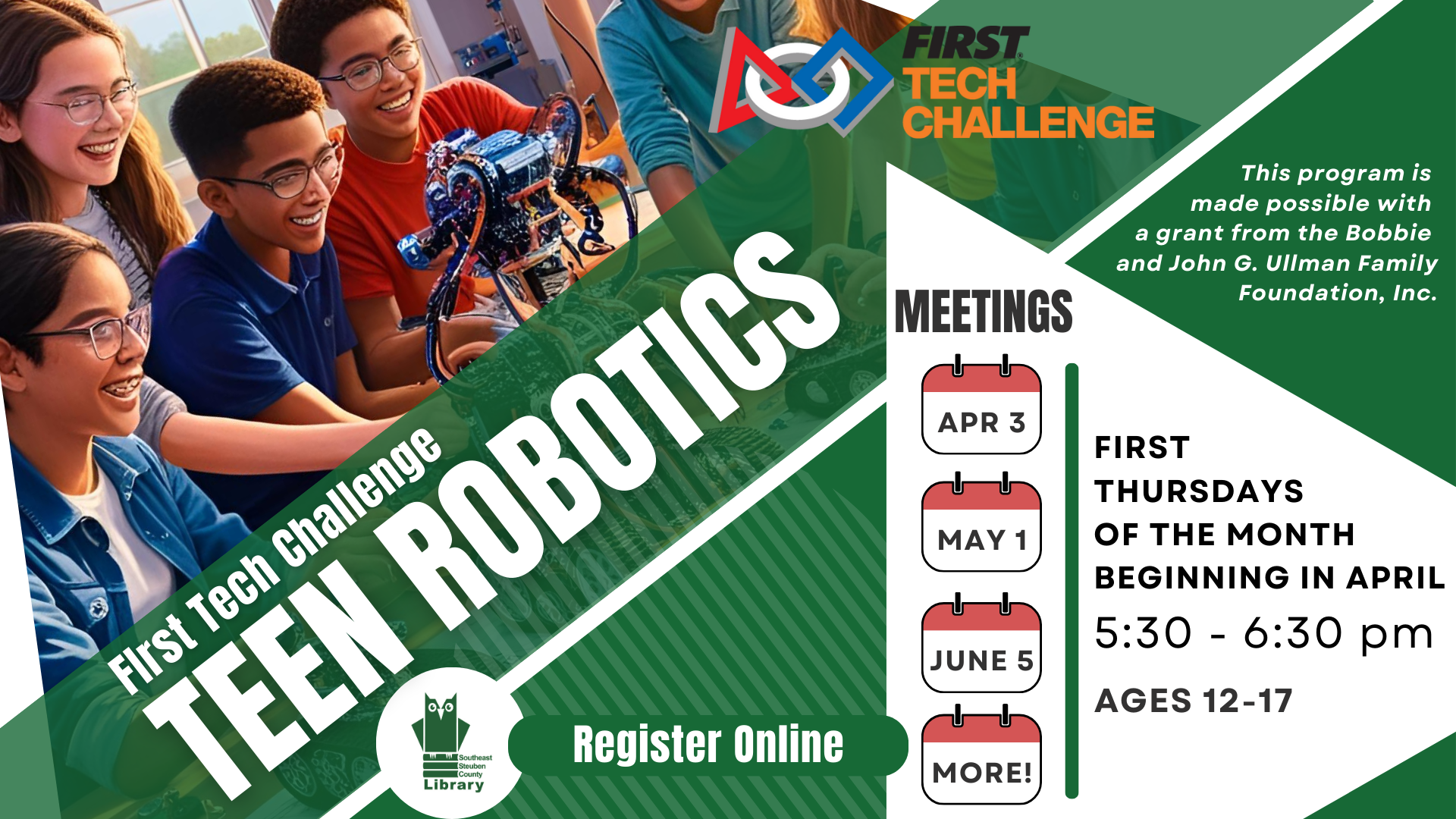 FIRST
TECH
CHALLENGE

This program is made possible with a grant from the Bobbie and John G. Ullman Family Foundation, Inc.

First Tech Challenge
TEEN ROBOTICS

MEETINGS

APR 3
MAY 1
JUNE 5
MORE!

FIRST THURSDAYS OF THE MONTH BEGINNING IN APRIL
5:30 - 6:30 pm
AGES 12-17

Southeast Steuben County Library

Register Online